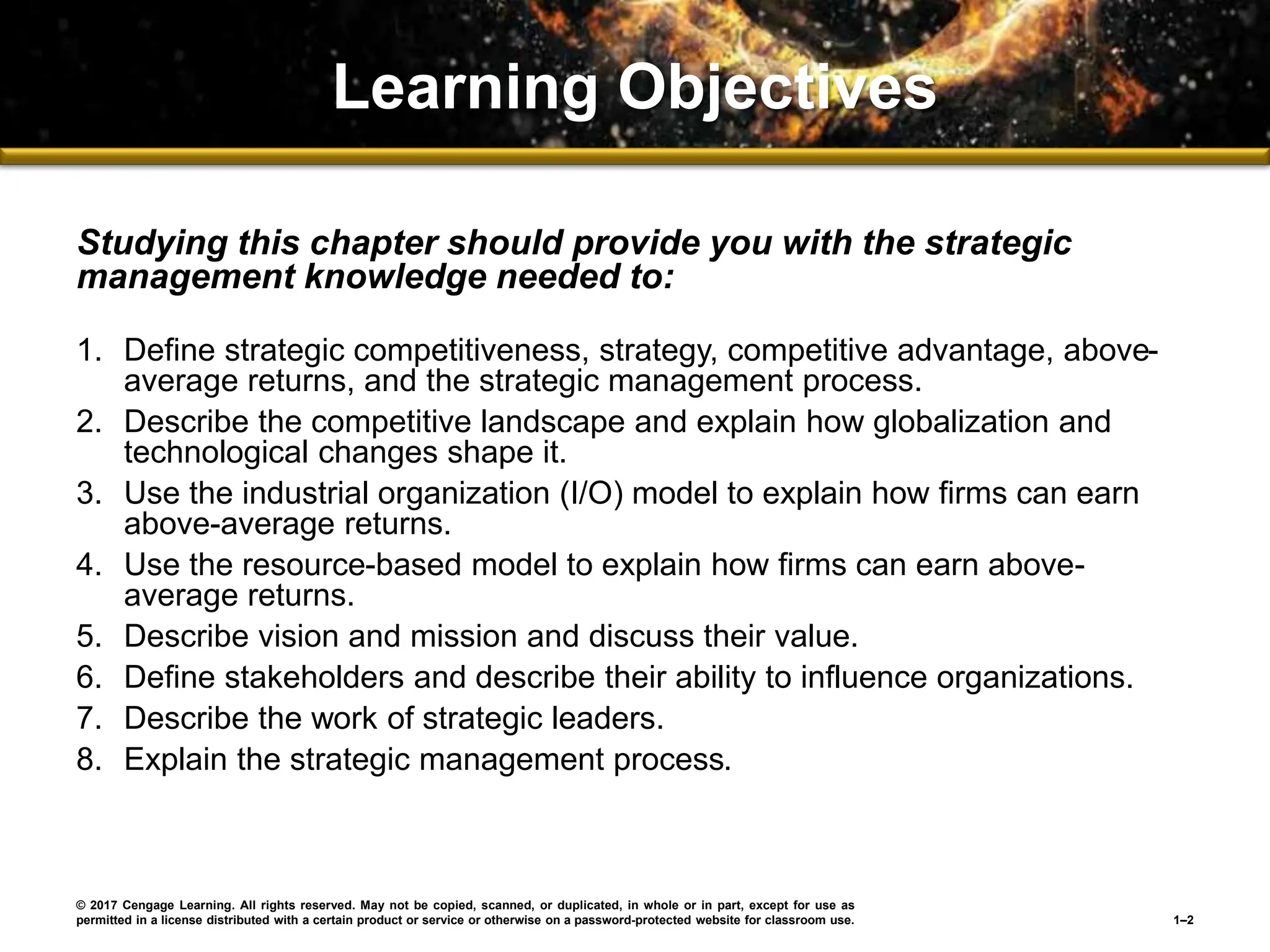 Learning Objectives

Studying this chapter should provide you with the strategic management knowledge needed to:

1. Define strategic competitiveness, strategy, competitive advantage, above-average returns, and the strategic management process.
2. Describe the competitive landscape and explain how globalization and technological changes shape it.
3. Use the industrial organization (I/O) model to explain how firms can earn above-average returns.
4. Use the resource-based model to explain how firms can earn above-average returns.
5. Describe vision and mission and discuss their value.
6. Define stakeholders and describe their ability to influence organizations.
7. Describe the work of strategic leaders.
8. Explain the strategic management process.

© 2017 Cengage Learning. All rights reserved. May not be copied, scanned, or duplicated, in whole or in part, except for use as permitted in a license distributed with a certain product or service or otherwise on a password-protected website for classroom use.

1–2